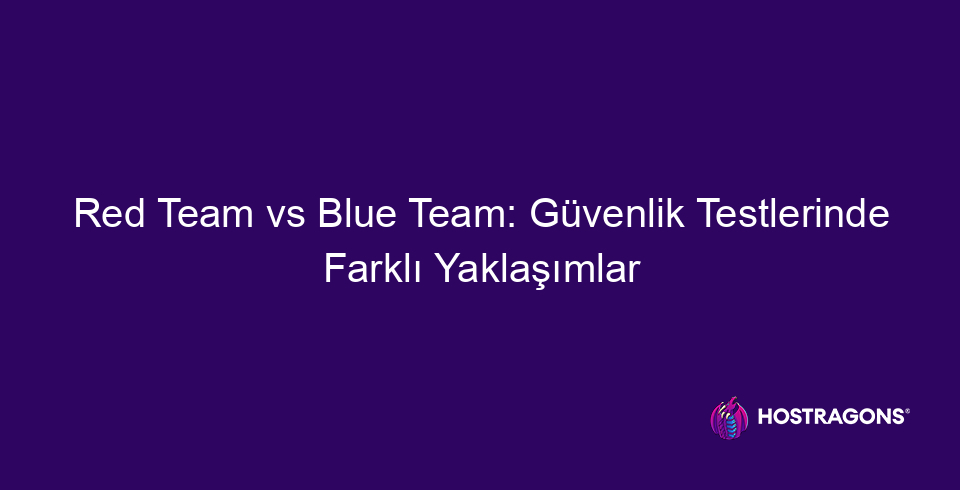 Red Team vs Blue Team: Güvenlik Testlerinde Farklı Yaklaşımlar

HOSTRAGONS®